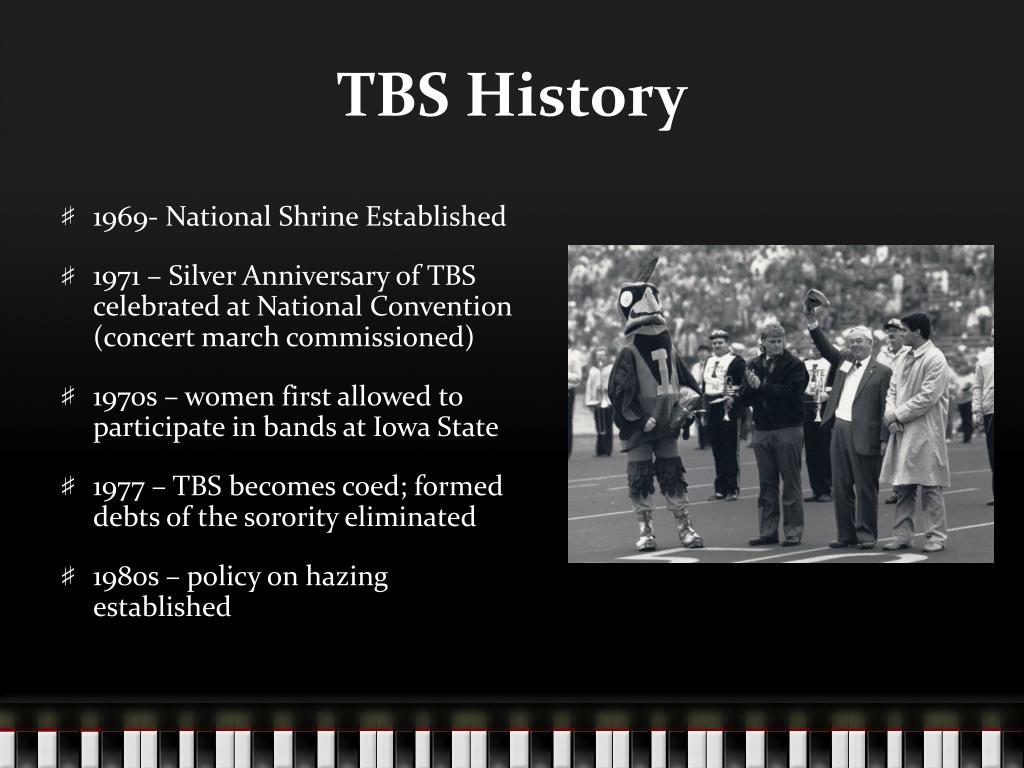 TBS History

♯ 1969- National Shrine Established

♯ 1971 – Silver Anniversary of TBS celebrated at National Convention (concert march commissioned)

♯ 1970s – women first allowed to participate in bands at Iowa State

♯ 1977 – TBS becomes coed; formed debts of the sorority eliminated

♯ 1980s – policy on hazing established